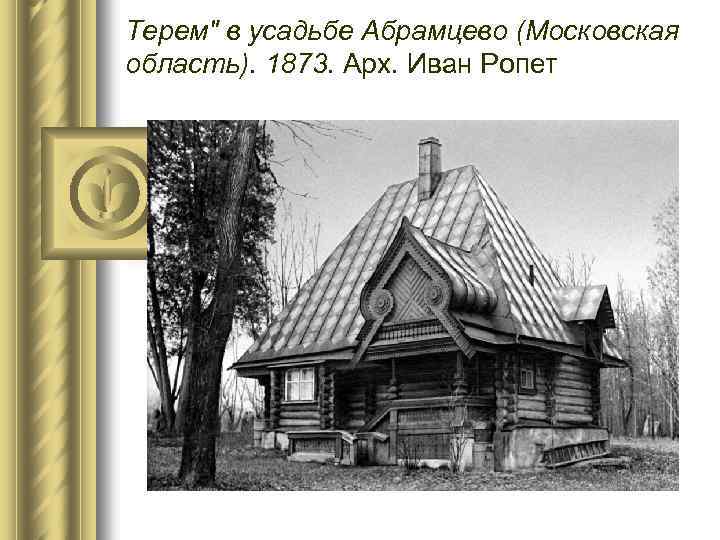 Терем" в усадьбе Абрамцево (Московская область). 1873. Арх. Иван Ропет